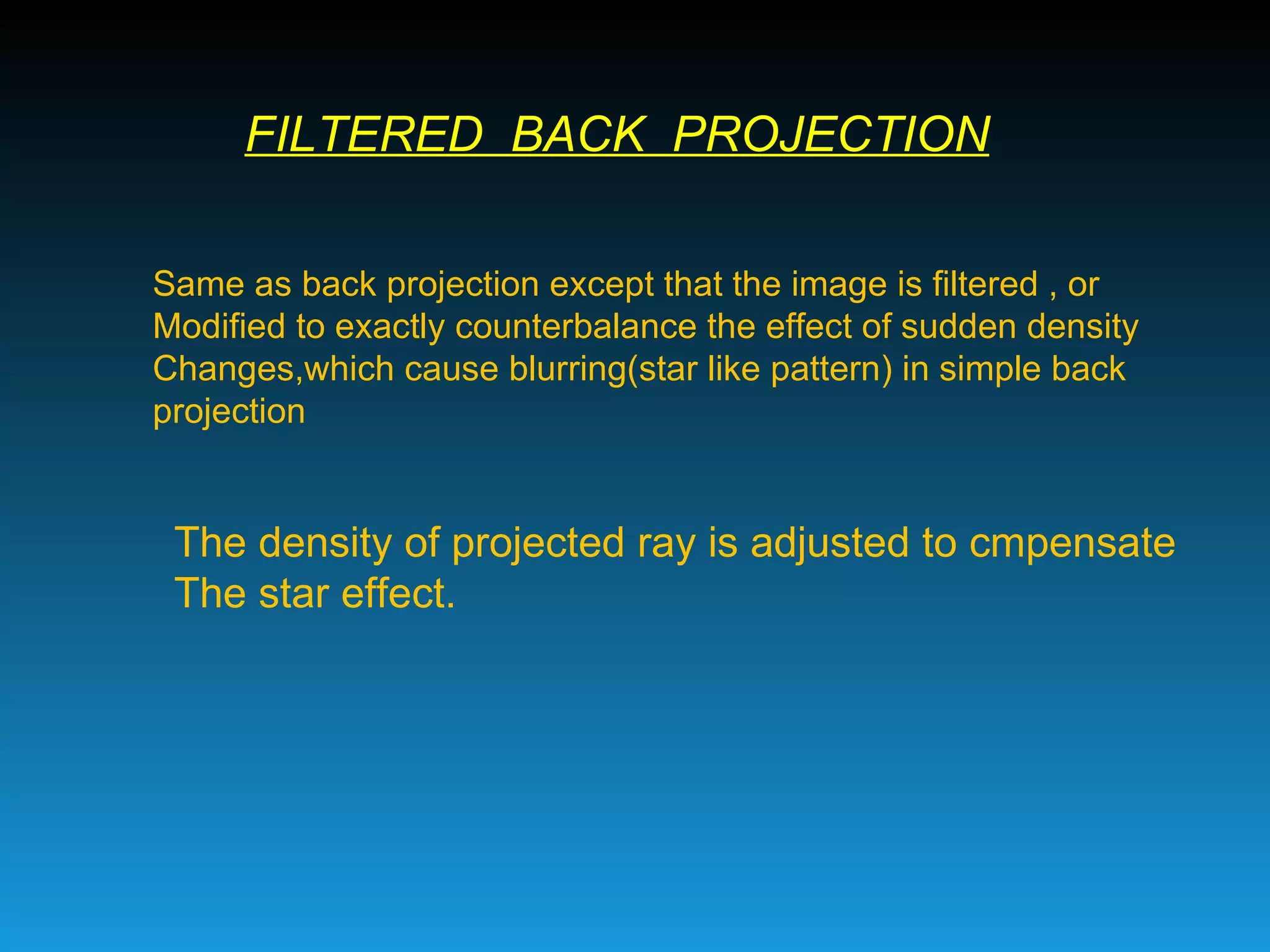 FILTERED BACK PROJECTION

Same as back projection except that the image is filtered , or Modified to exactly counterbalance the effect of sudden density Changes,which cause blurring(star like pattern) in simple back projection

The density of projected ray is adjusted to cmpensate The star effect.